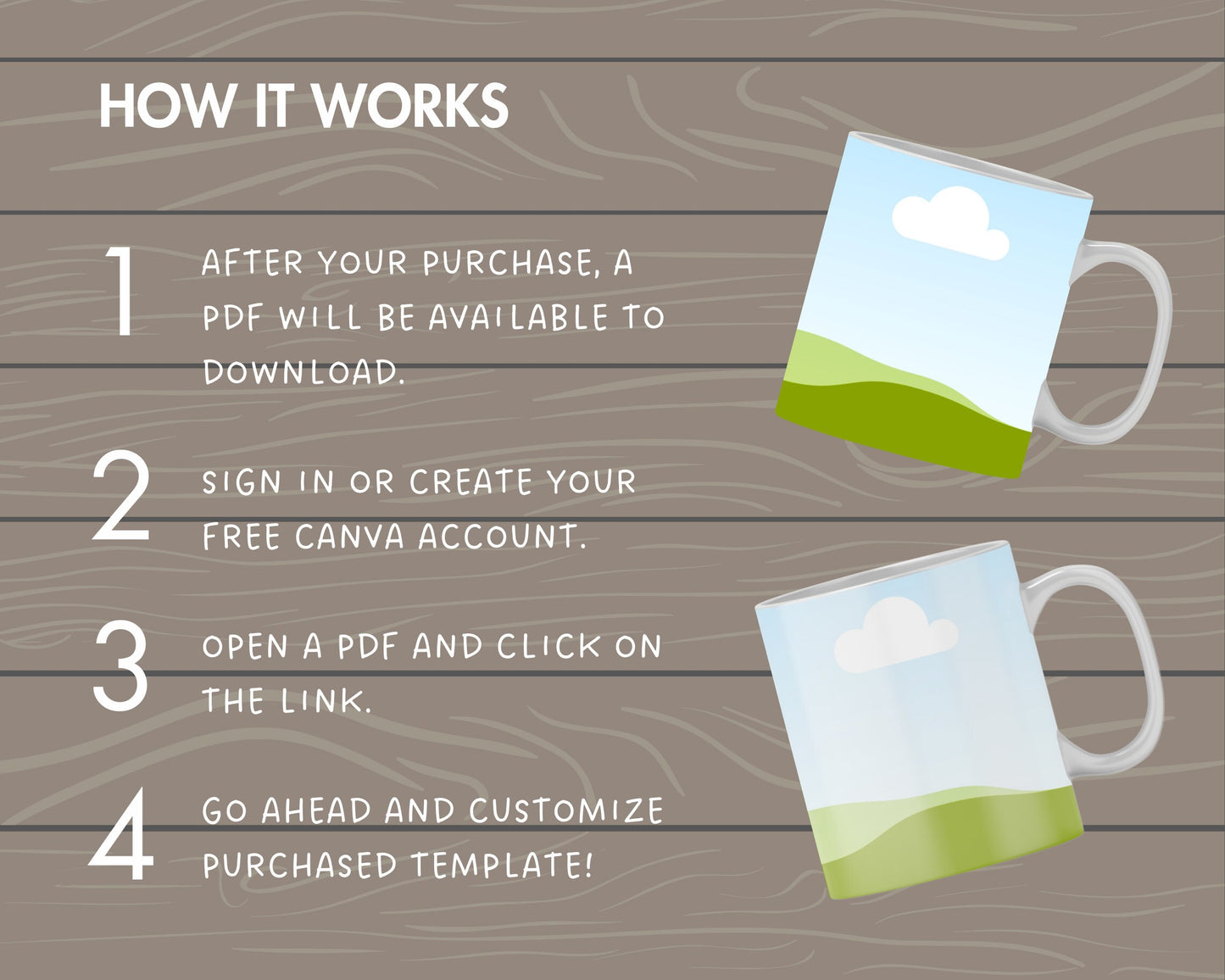 HOW IT WORKS

1 AFTER YOUR PURCHASE, A PDF WILL BE AVAILABLE TO DOWNLOAD.

2 SIGN IN OR CREATE YOUR FREE CANVA ACCOUNT.

3 OPEN A PDF AND CLICK ON THE LINK.

4 GO AHEAD AND CUSTOMIZE PURCHASED TEMPLATE!